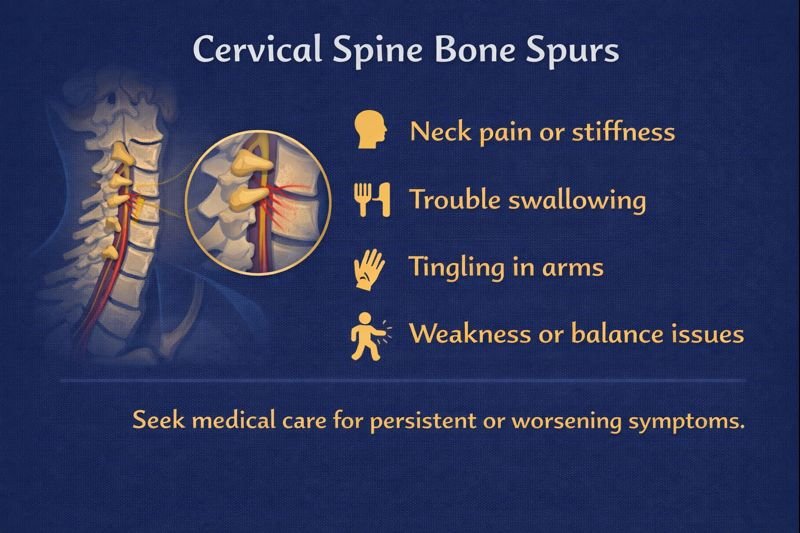 Cervical Spine Bone Spurs

Neck pain or stiffness

Trouble swallowing

Tingling in arms

Weakness or balance issues

Seek medical care for persistent or worsening symptoms.